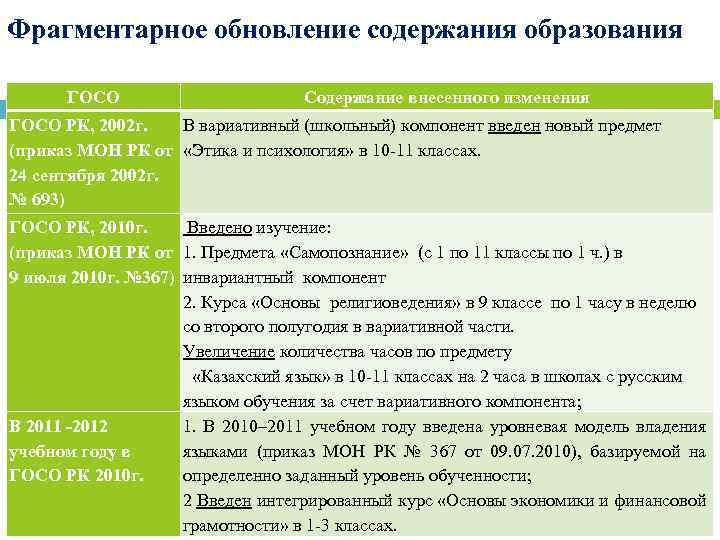 Фрагментарное обновление содержания образования

| ГОСО | Содержание внесенного изменения |
|---|---|
| ГОСО РК, 2002г. (приказ МОН РК от 24 сентября 2002г. № 693) | В вариативный (школьный) компонент введен новый предмет «Этика и психология» в 10-11 классах. |
| ГОСО РК, 2010г. (приказ МОН РК от 9 июля 2010г. №367) | Введено изучение: 1. Предмета «Самопознание» (с 1 по 11 классы по 1 ч.) в инвариантный компонент 2. Курса «Основы религиоведения» в 9 классе по 1 часу в неделю со второго полугодия в вариативной части. Увеличение количества часов по предмету «Казахский язык» в 10-11 классах на 2 часа в школах с русским языком обучения за счет вариативного компонента; |
| В 2011 -2012 учебном году в ГОСО РК 2010г. | 1. В 2010–2011 учебном году введена уровневая модель владения языками (приказ МОН РК № 367 от 09.07.2010), базируемой на определенно заданный уровень обученности; 2 Введен интегрированный курс «Основы экономики и финансовой грамотности» в 1-3 классах. |